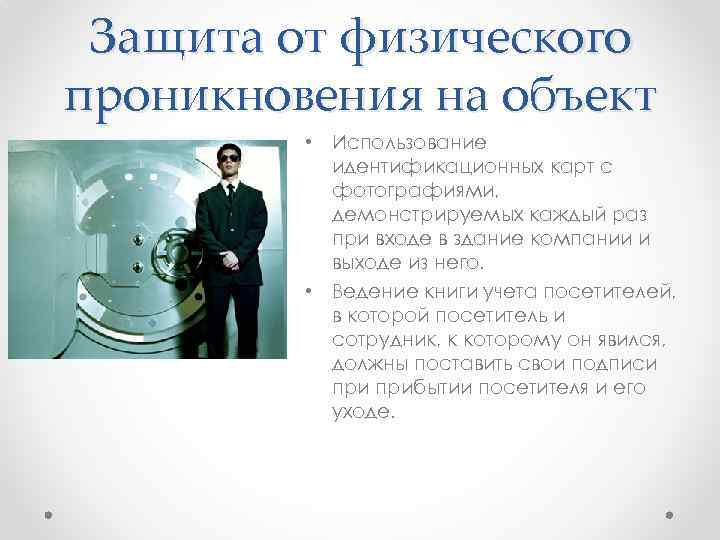 Защита от физического проникновения на объект

• Использование идентификационных карт с фотографиями, демонстрируемых каждый раз при входе в здание компании и выходе из него.
• Ведение книги учета посетителей, в которой посетитель и сотрудник, к которому он явился, должны поставить свои подписи при прибытии посетителя и его уходе.